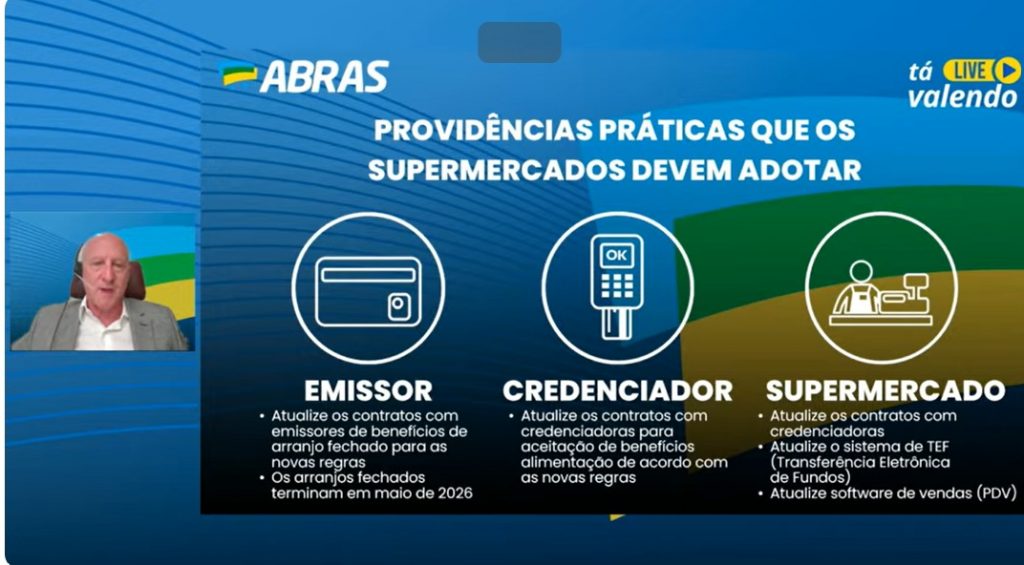 ABRAS

tá LIVE valendo

PROVIDÊNCIAS PRÁTICAS QUE OS SUPERMERCADOS DEVEM ADOTAR

OK

EMISSOR
• Atualize os contratos com emissores de benefícios de arranjo fechado para as novas regras
• Os arranjos fechados terminam em maio de 2026

CREDENCIADOR
• Atualize os contratos com credenciadoras para aceitação de benefícios alimentação de acordo com as novas regras

SUPERMERCADO
• Atualize os contratos com credenciadoras
• Atualize o sistema de TEF (Transferência Eletrônica de Fundos)
• Atualize software de vendas (PDV)